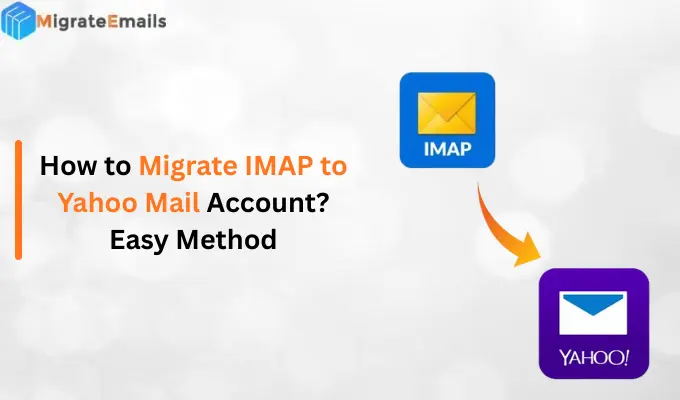 MigrateEmails

How to Migrate IMAP to Yahoo Mail Account? Easy Method

IMAP

YAHOO!